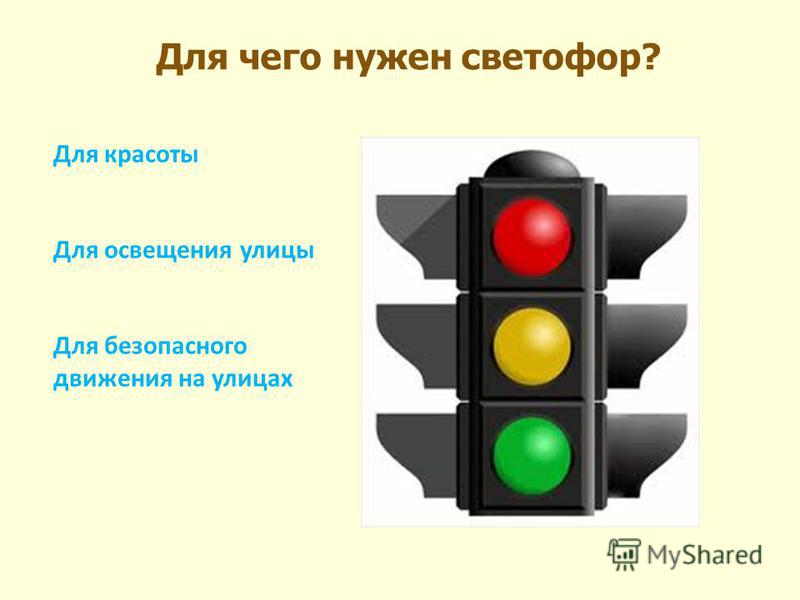 Для чего нужен светофор?

Для красоты

Для освещения улицы

Для безопасного движения на улицах

MyShared